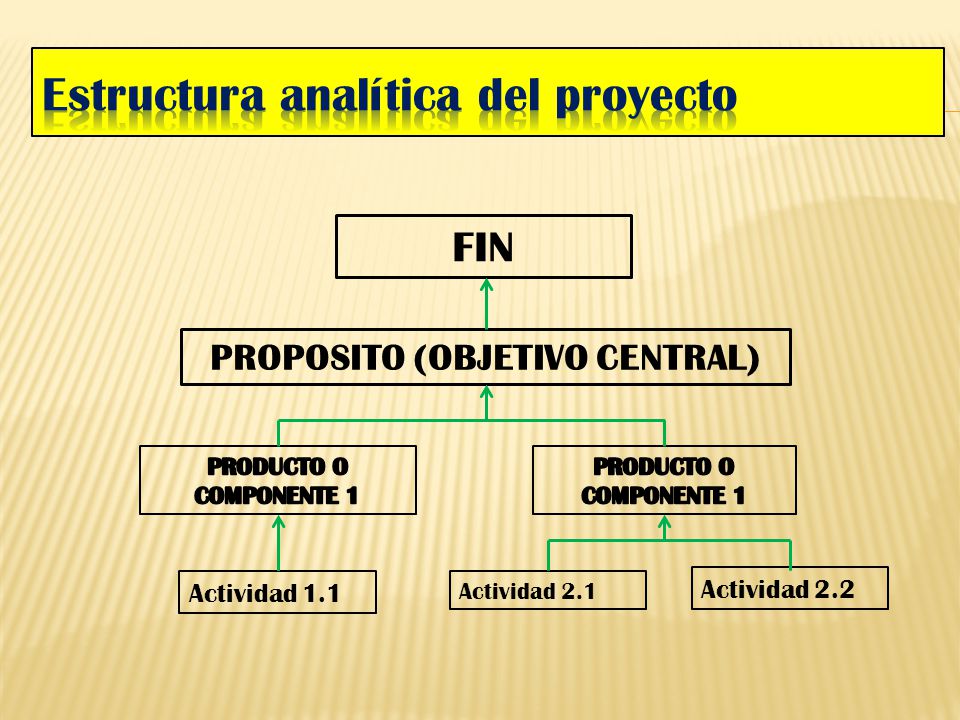 Estructura analítica del proyecto

FIN

PROPOSITO (OBJETIVO CENTRAL)

PRODUCTO O COMPONENTE 1

PRODUCTO O COMPONENTE 1

Actividad 1.1

Actividad 2.1

Actividad 2.2